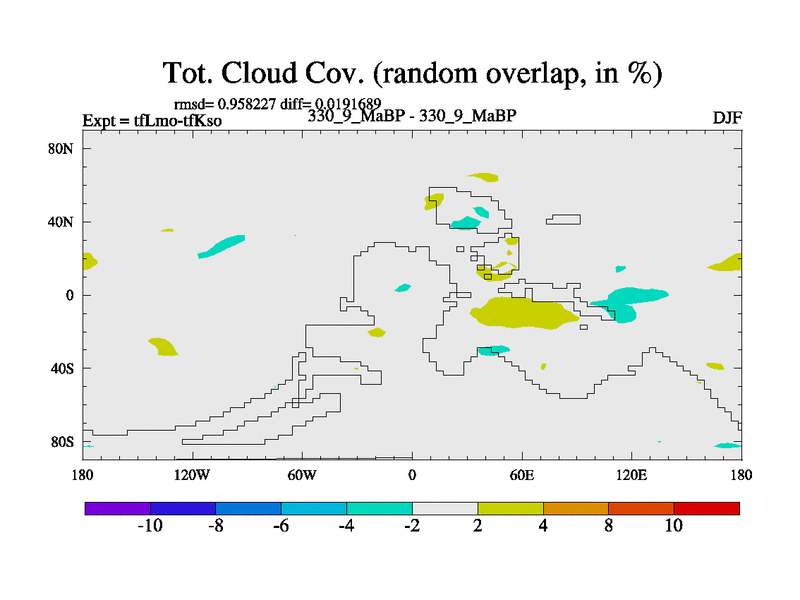 Tot. Cloud Cov. (random overlap, in %)

rmsd= 0.958227 diff= 0.0191689

Expt = tfLmo-tfKso

330_9_MaBP - 330_9_MaBP

DJF

80N
40N
0
40S
80S

180 120W 60W 0 60E 120E 180

-10 -8 -6 -4 -2 2 4 8 10